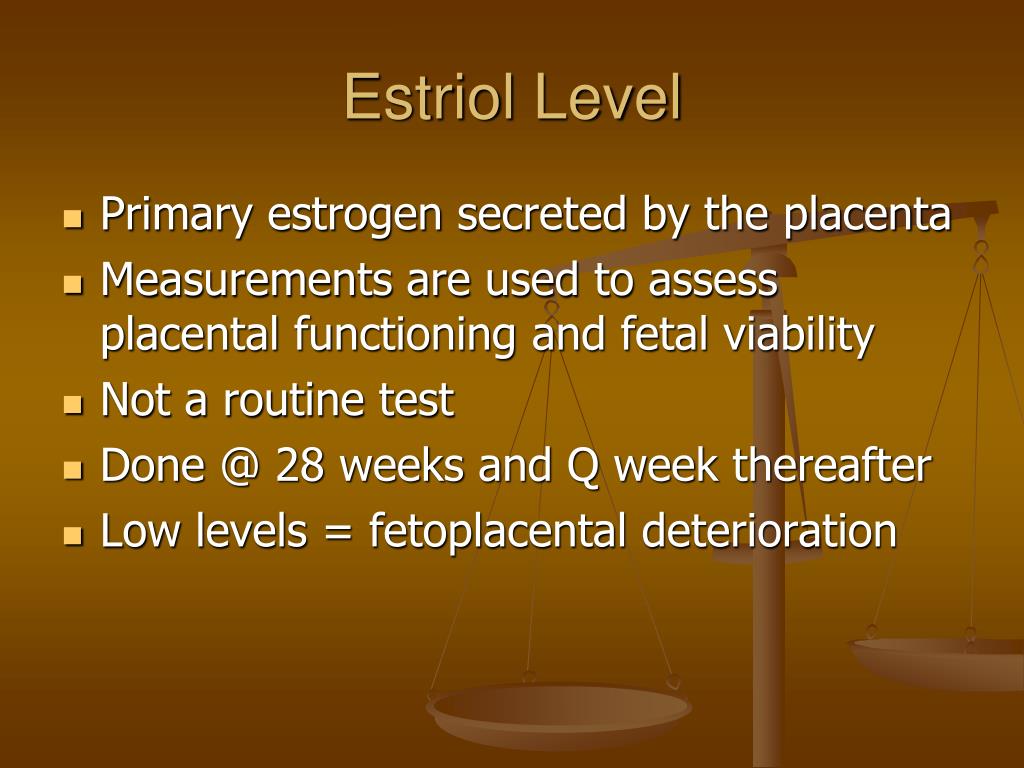 Estriol Level

- Primary estrogen secreted by the placenta
- Measurements are used to assess placental functioning and fetal viability
- Not a routine test
- Done @ 28 weeks and Q week thereafter
- Low levels = fetoplacental deterioration